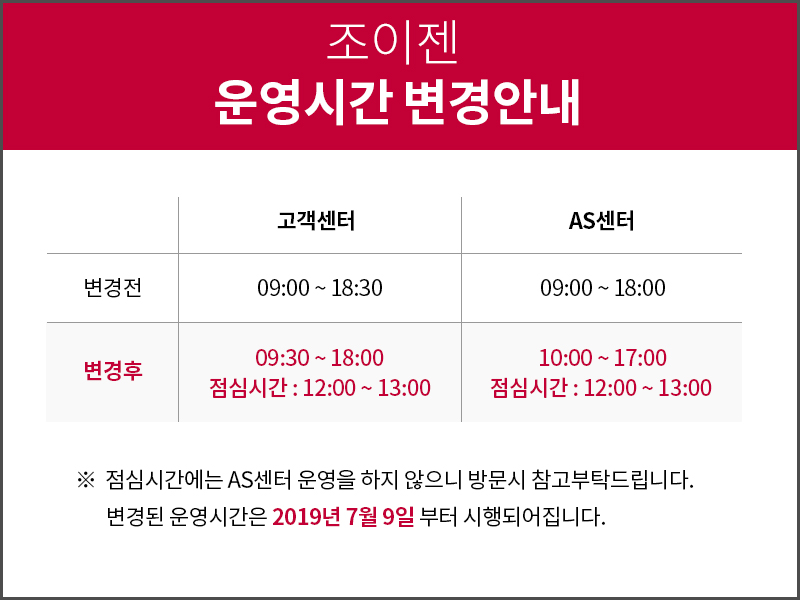 조이젠
운영시간 변경안내

| | 고객센터 | AS센터 |
|---|---|---|
| 변경전 | 09:00 ~ 18:30 | 09:00 ~ 18:00 |
| 변경후 | 09:30 ~ 18:00 점심시간 : 12:00 ~ 13:00 | 10:00 ~ 17:00 점심시간 : 12:00 ~ 13:00 |

※ 점심시간에는 AS센터 운영을 하지 않으니 방문시 참고부탁드립니다.
변경된 운영시간은 2019년 7월 9일 부터 시행되어집니다.